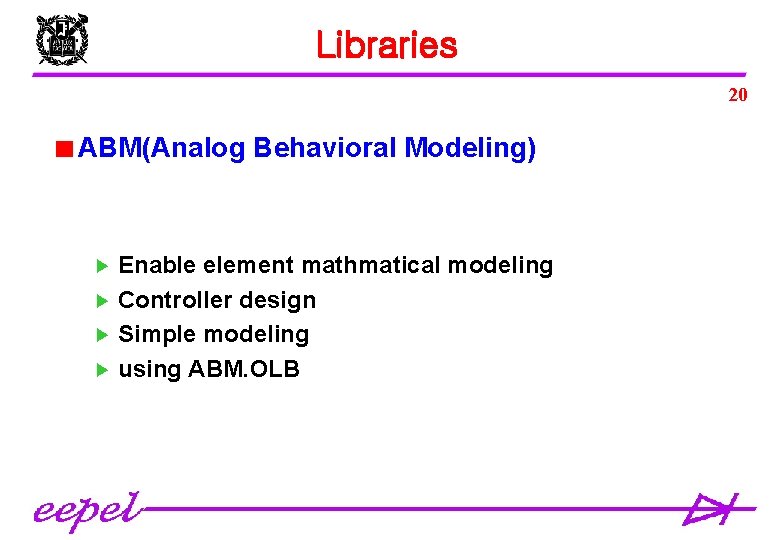 Libraries

20

ABM(Analog Behavioral Modeling)

Enable element mathmatical modeling
Controller design
Simple modeling
using ABM.OLB

eepel